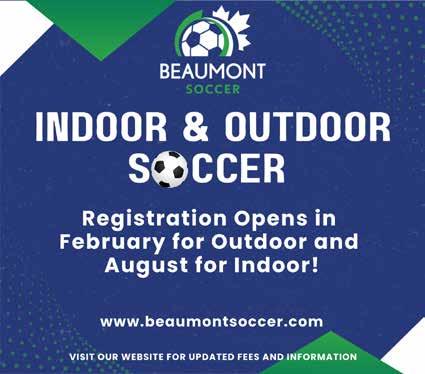 BEAUMONT
SOCCER

INDOOR & OUTDOOR SOCCER

Registration Opens in February for Outdoor and August for Indoor!

www.beaumontsoccer.com

VISIT OUR WEBSITE FOR UPDATED FEES AND INFORMATION